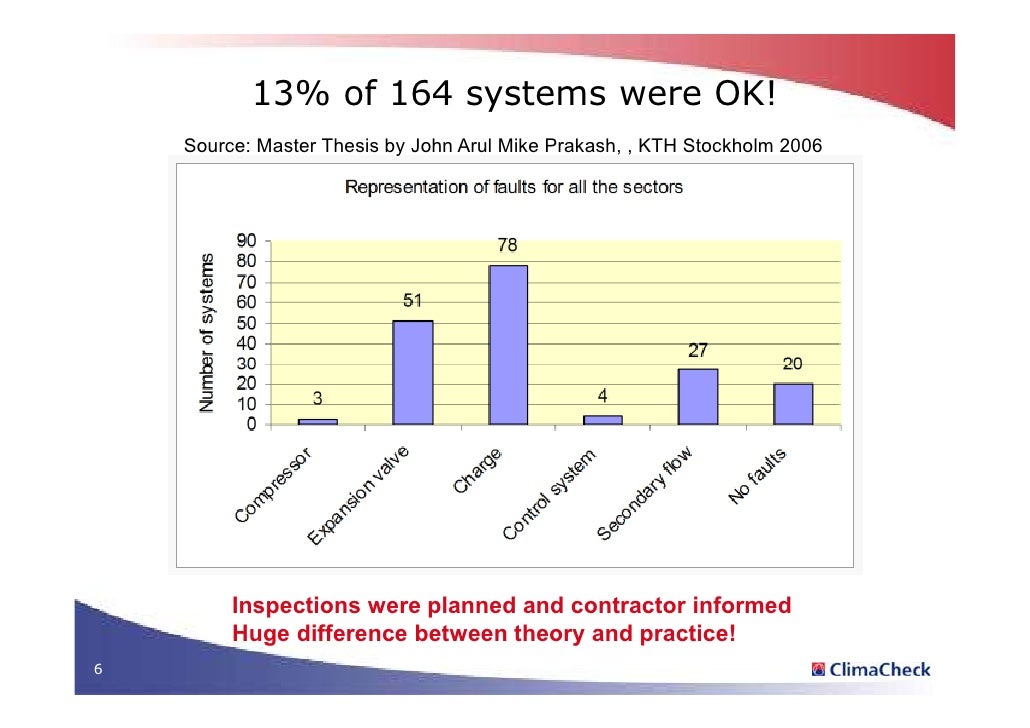 13% of 164 systems were OK!

Source: Master Thesis by John Arul Mike Prakash, , KTH Stockholm 2006

Representation of faults for all the sectors

Number of systems

90
80
70
60
50
40
30
20
10
0

3
51
78
4
27
20

Compressor
Expansion valve
Charge
Control system
Secondary flow
No faults

Inspections were planned and contractor informed
Huge difference between theory and practice!

6

ClimaCheck